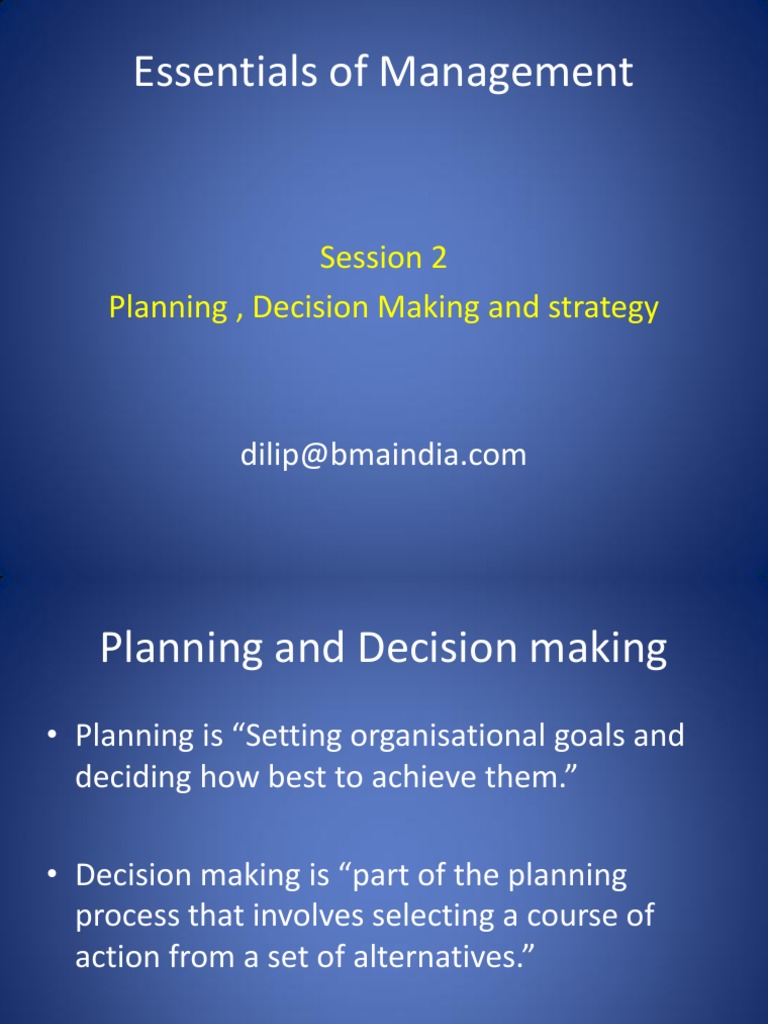 Essentials of Management

Session 2
Planning , Decision Making and strategy

dilip@bmaindia.com

Planning and Decision making

• Planning is “Setting organisational goals and deciding how best to achieve them.”

• Decision making is “part of the planning process that involves selecting a course of action from a set of alternatives.”